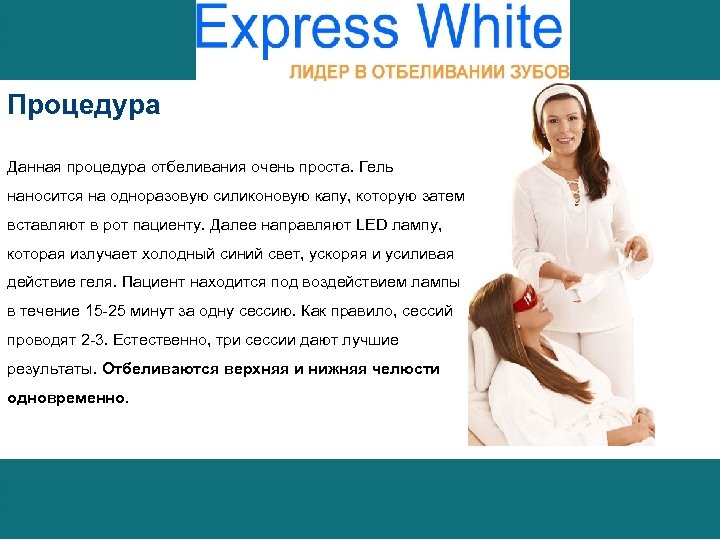 Express White

ЛИДЕР В ОТБЕЛИВАНИИ ЗУБОВ

Процедура

Данная процедура отбеливания очень проста. Гель наносится на одноразовую силиконовую капу, которую затем вставляют в рот пациенту. Далее направляют LED лампу, которая излучает холодный синий свет, ускоряя и усиливая действие геля. Пациент находится под воздействием лампы в течение 15-25 минут за одну сессию. Как правило, сессий проводят 2-3. Естественно, три сессии дают лучшие результаты. Отбеливаются верхняя и нижняя челюсти одновременно.